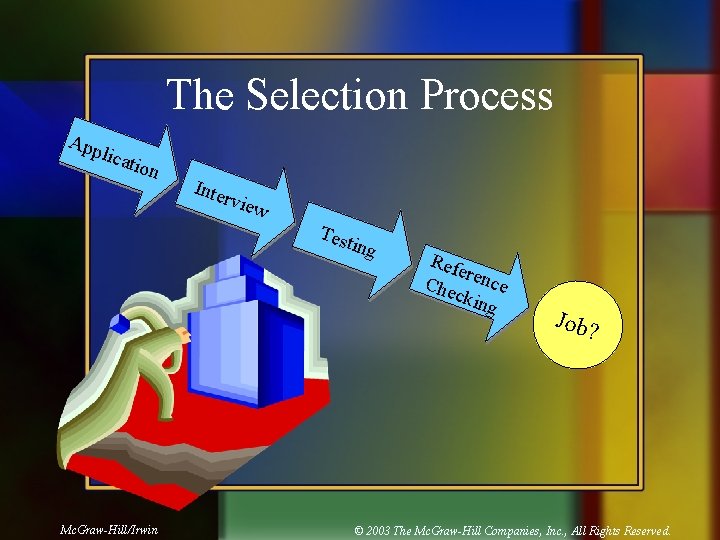 The Selection Process

Application

Interview

Testing

Reference Checking

Job?

McGraw-Hill/Irwin

© 2003 The McGraw-Hill Companies, Inc., All Rights Reserved.